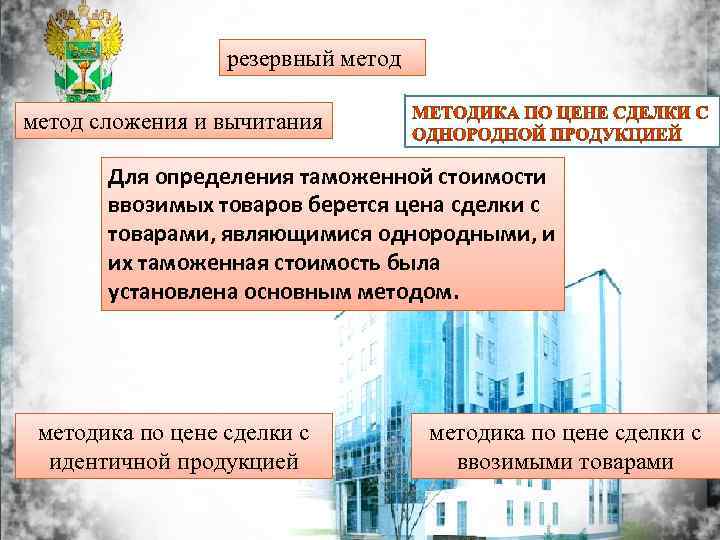 резервный метод

метод сложения и вычитания

МЕТОДИКА ПО ЦЕНЕ СДЕЛКИ С ОДНОРОДНОЙ ПРОДУКЦИЕЙ

Для определения таможенной стоимости ввозимых товаров берется цена сделки с товарами, являющимися однородными, и их таможенная стоимость была установлена основным методом.

методика по цене сделки с идентичной продукцией

методика по цене сделки с ввозимыми товарами